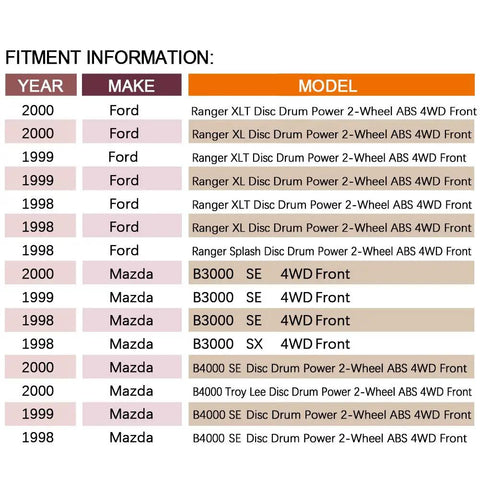 FITMENT INFORMATION:

| YEAR | MAKE | MODEL |
|---|---|---|
| 2000 | Ford | Ranger XLT Disc Drum Power 2-Wheel ABS 4WD Front |
| 2000 | Ford | Ranger XL Disc Drum Power 2-Wheel ABS 4WD Front |
| 1999 | Ford | Ranger XLT Disc Drum Power 2-Wheel ABS 4WD Front |
| 1999 | Ford | Ranger XL Disc Drum Power 2-Wheel ABS 4WD Front |
| 1998 | Ford | Ranger XLT Disc Drum Power 2-Wheel ABS 4WD Front |
| 1998 | Ford | Ranger XL Disc Drum Power 2-Wheel ABS 4WD Front |
| 1998 | Ford | Ranger Splash Disc Drum Power 2-Wheel ABS 4WD Front |
| 2000 | Mazda | B3000 SE 4WD Front |
| 1999 | Mazda | B3000 SE 4WD Front |
| 1998 | Mazda | B3000 SE 4WD Front |
| 1998 | Mazda | B3000 SX 4WD Front |
| 2000 | Mazda | B4000 SE Disc Drum Power 2-Wheel ABS 4WD Front |
| 2000 | Mazda | B4000 Troy Lee Disc Drum Power 2-Wheel ABS 4WD Front |
| 1999 | Mazda | B4000 SE Disc Drum Power 2-Wheel ABS 4WD Front |
| 1998 | Mazda | B4000 SE Disc Drum Power 2-Wheel ABS 4WD Front |